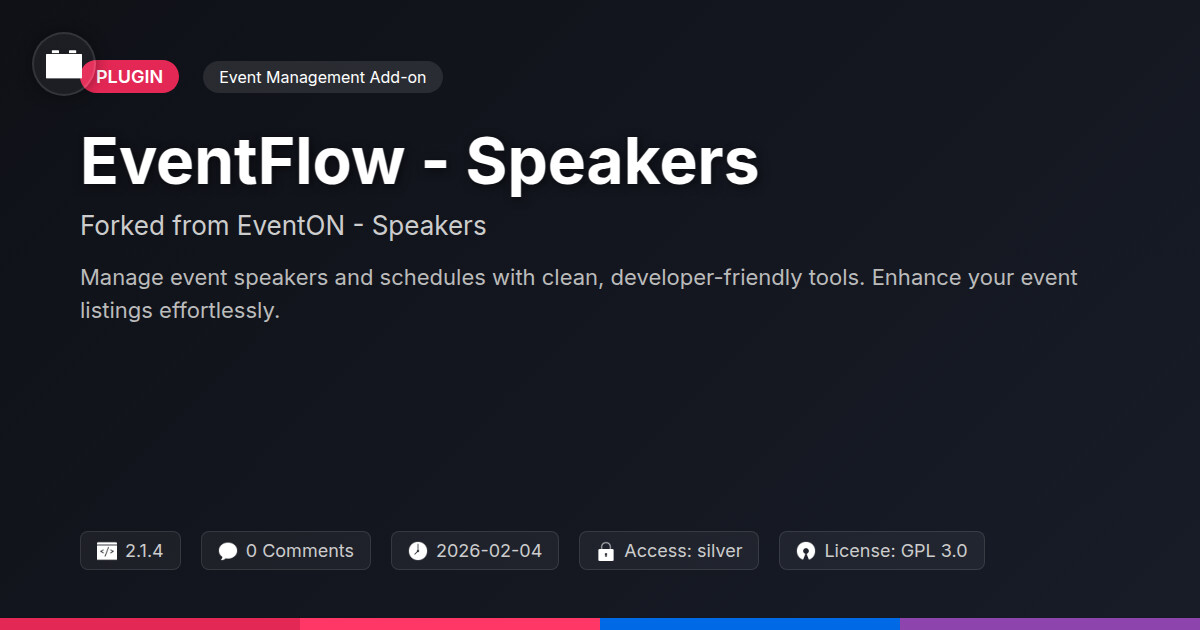 PLUGIN

Event Management Add-on

EventFlow - Speakers

Forked from EventON - Speakers

Manage event speakers and schedules with clean, developer-friendly tools. Enhance your event listings effortlessly.

2.1.4

0 Comments

2026-02-04

Access: silver

License: GPL 3.0